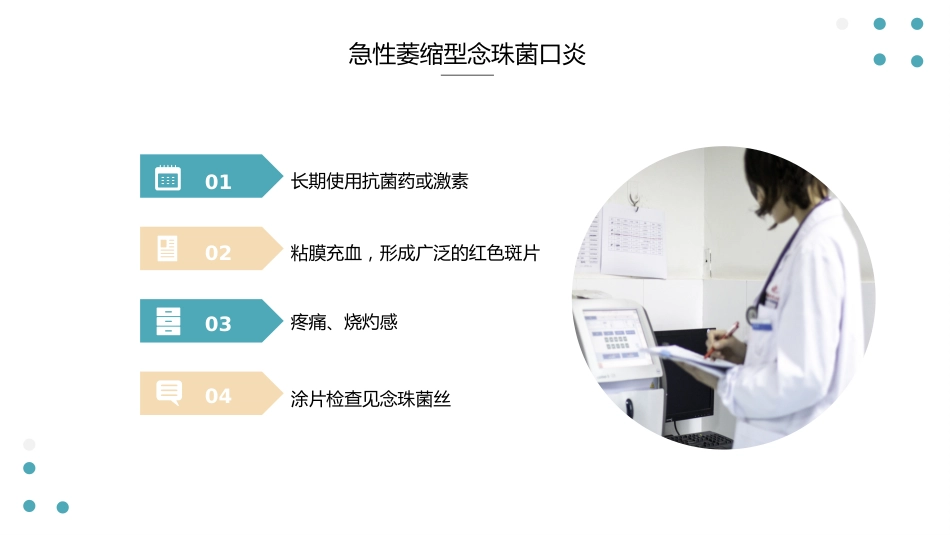 急性萎缩型念珠菌口炎

01 长期使用抗菌药或激素

02 粘膜充血，形成广泛的红色斑片

03 疼痛、烧灼感

04 涂片检查见念珠菌丝